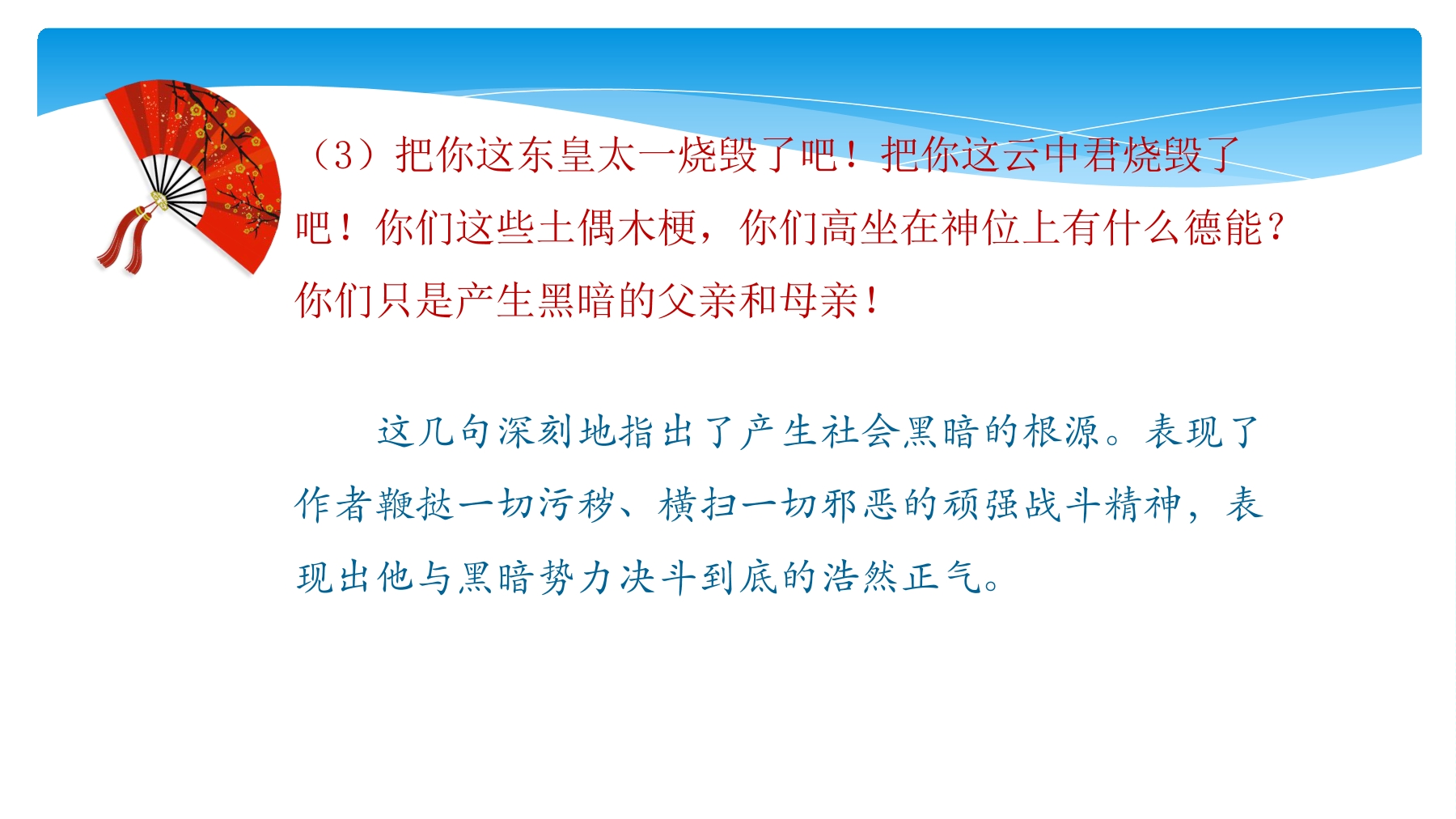 （3）把你这东皇太一烧毁了吧！把你这云中君烧毁了吧！你们这些土偶木梗，你们高坐在神位上有什么德能？你们只是产生黑暗的父亲和母亲！

这几句深刻地指出了产生社会黑暗的根源。表现了作者鞭挞一切污秽、横扫一切邪恶的顽强战斗精神，表现出他与黑暗势力决斗到底的浩然正气。